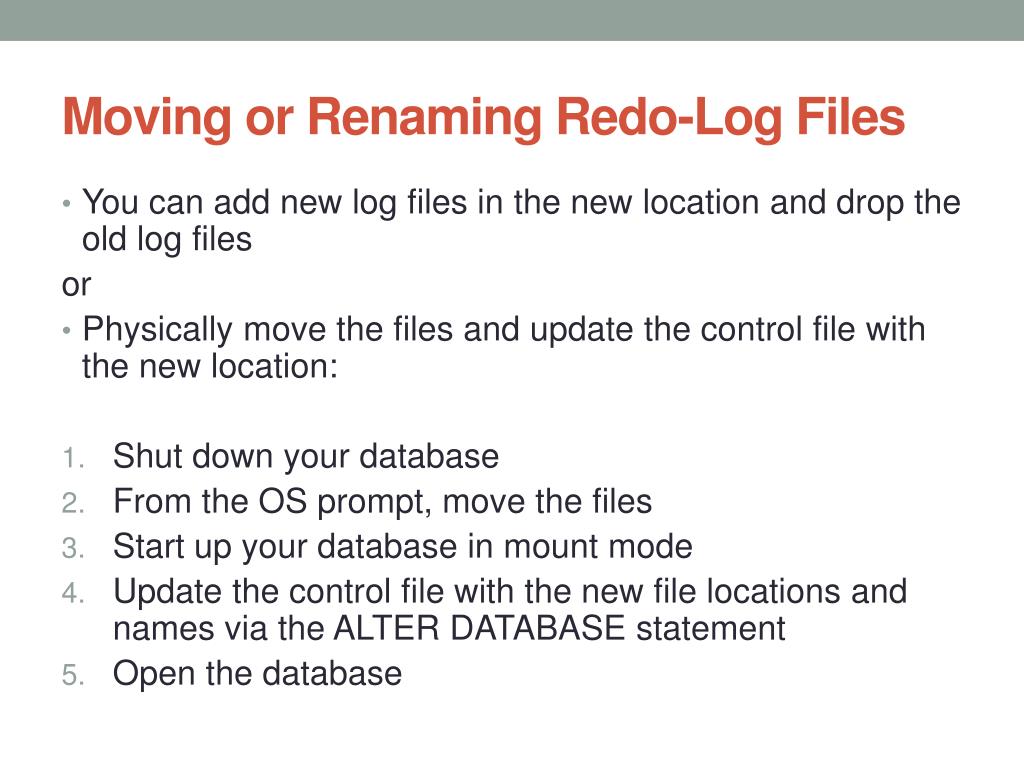 Moving or Renaming Redo-Log Files

• You can add new log files in the new location and drop the old log files

or

• Physically move the files and update the control file with the new location:

1. Shut down your database
2. From the OS prompt, move the files
3. Start up your database in mount mode
4. Update the control file with the new file locations and names via the ALTER DATABASE statement
5. Open the database